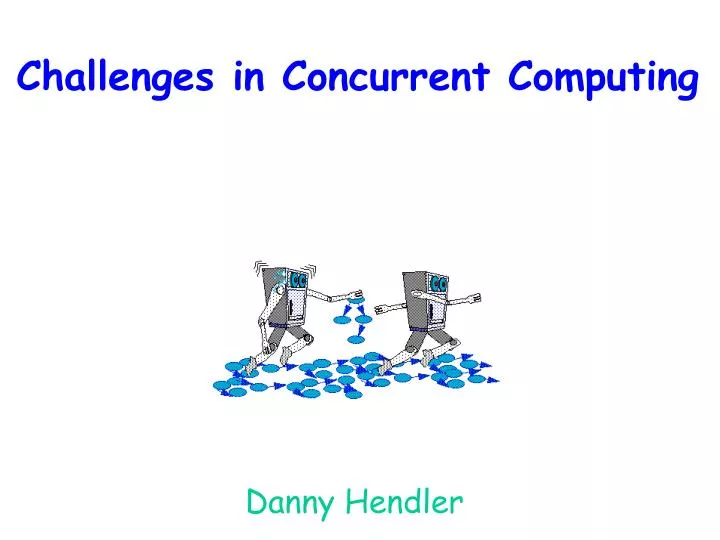 Challenges in Concurrent Computing

Danny Hendler